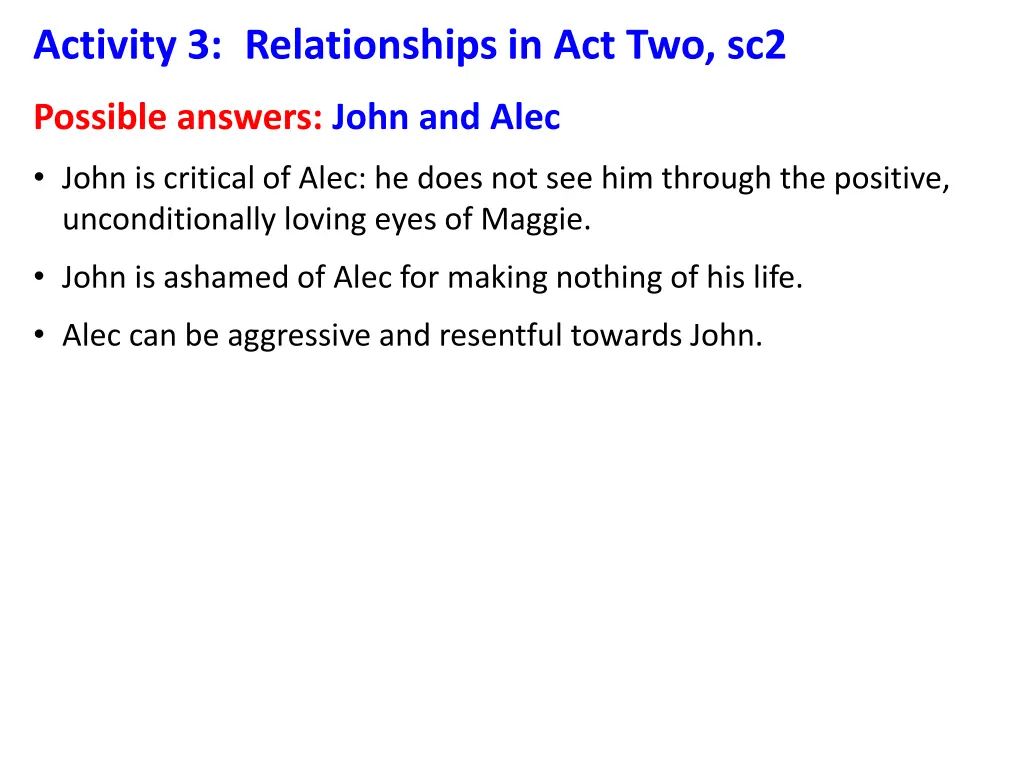 Activity 3: Relationships in Act Two, sc2

Possible answers: John and Alec

• John is critical of Alec: he does not see him through the positive, unconditionally loving eyes of Maggie.

• John is ashamed of Alec for making nothing of his life.

• Alec can be aggressive and resentful towards John.